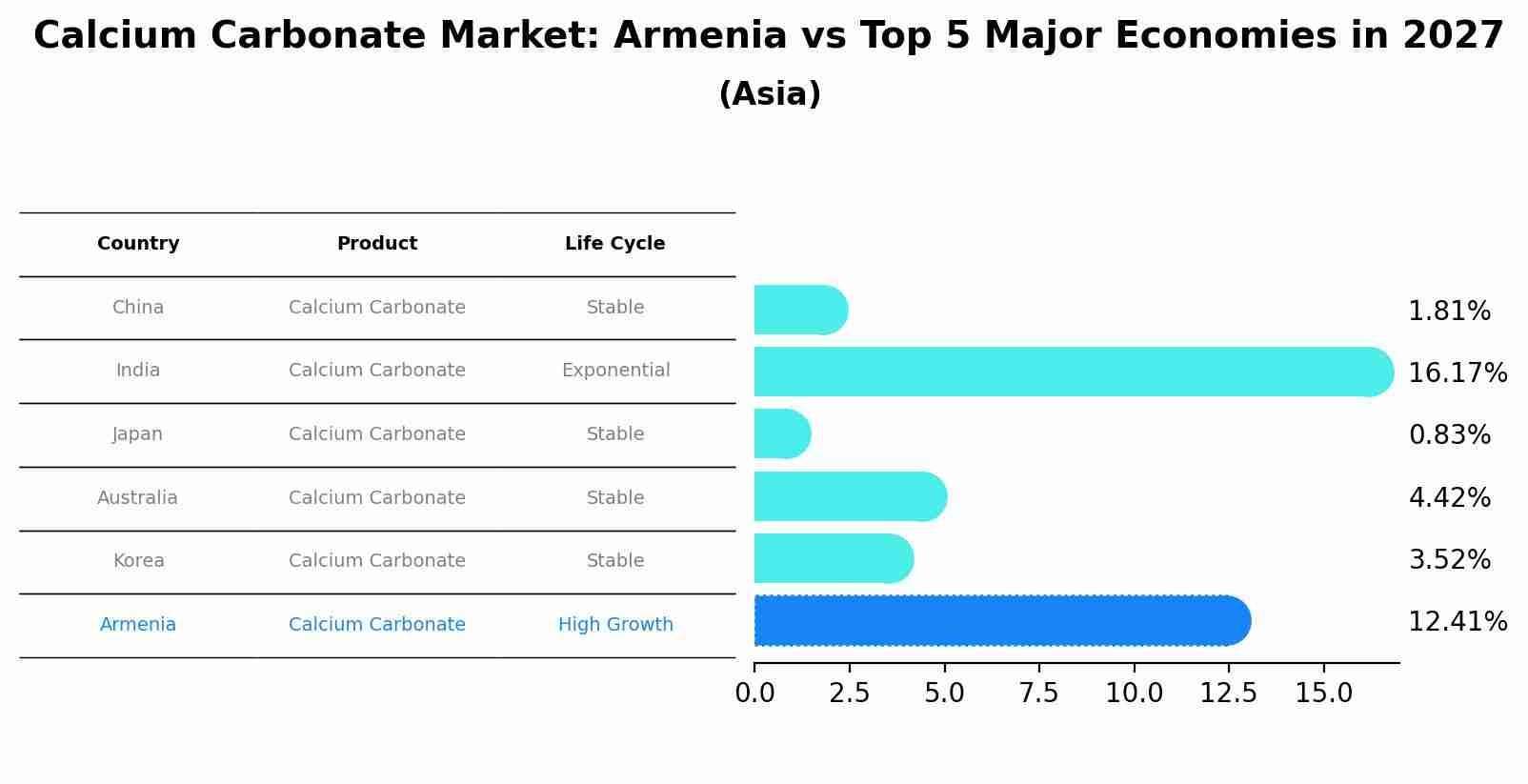 Calcium Carbonate Market: Armenia vs Top 5 Major Economies in 2027
(Asia)

| Country | Product | Life Cycle |
|---|---|---|
| China | Calcium Carbonate | Stable |
| India | Calcium Carbonate | Exponential |
| Japan | Calcium Carbonate | Stable |
| Australia | Calcium Carbonate | Stable |
| Korea | Calcium Carbonate | Stable |
| Armenia | Calcium Carbonate | High Growth |

1.81%
16.17%
0.83%
4.42%
3.52%
12.41%

0.0 2.5 5.0 7.5 10.0 12.5 15.0